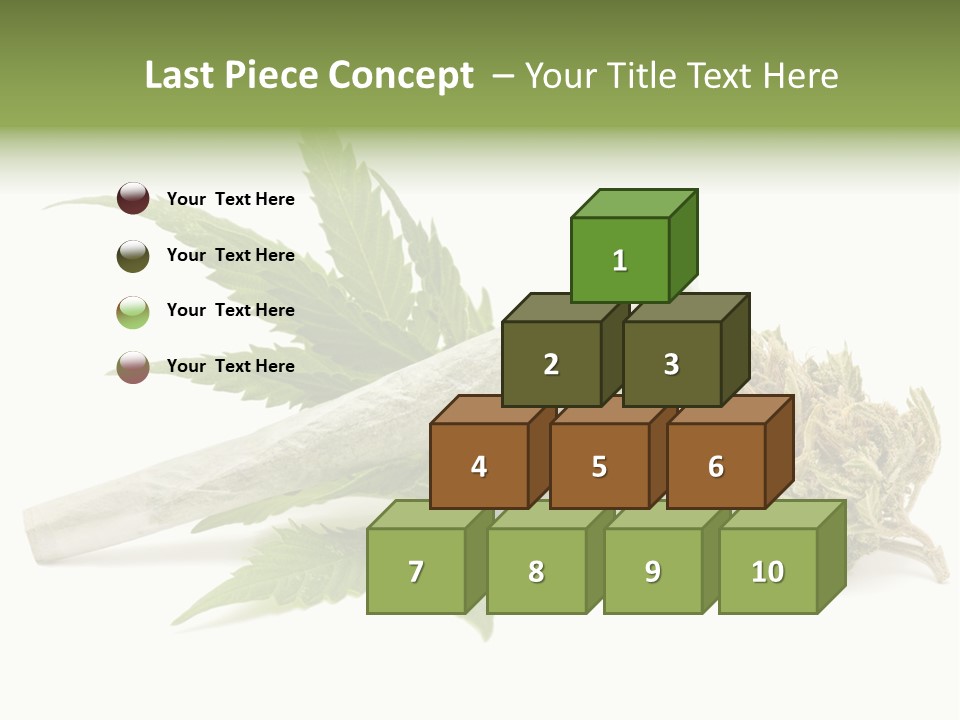 Last Piece Concept – Your Title Text Here

Your Text Here

Your Text Here

Your Text Here

Your Text Here

1

2

3

4

5

6

7

8

9

10